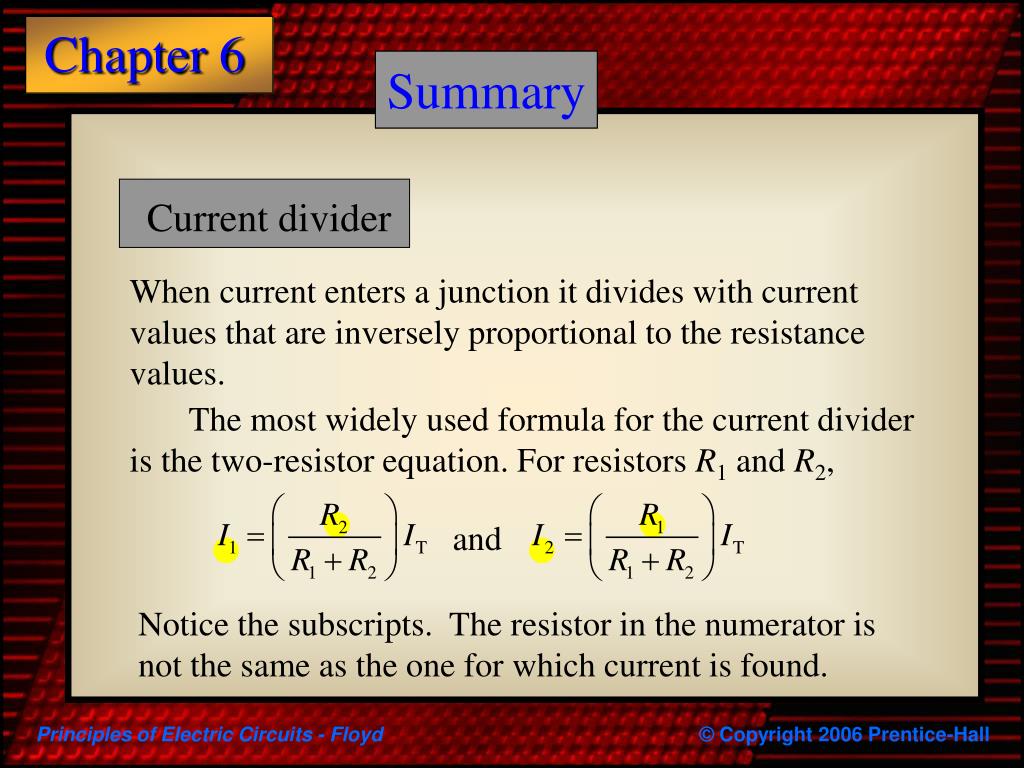 Chapter 6

Summary

Current divider

When current enters a junction it divides with current values that are inversely proportional to the resistance values.

The most widely used formula for the current divider is the two-resistor equation. For resistors $R_1$ and $R_2$,

$I_1 = \left(\frac{R_2}{R_1 + R_2}\right) I_T$ and $I_2 = \left(\frac{R_1}{R_1 + R_2}\right) I_T$

Notice the subscripts. The resistor in the numerator is not the same as the one for which current is found.

Principles of Electric Circuits - Floyd

© Copyright 2006 Prentice-Hall